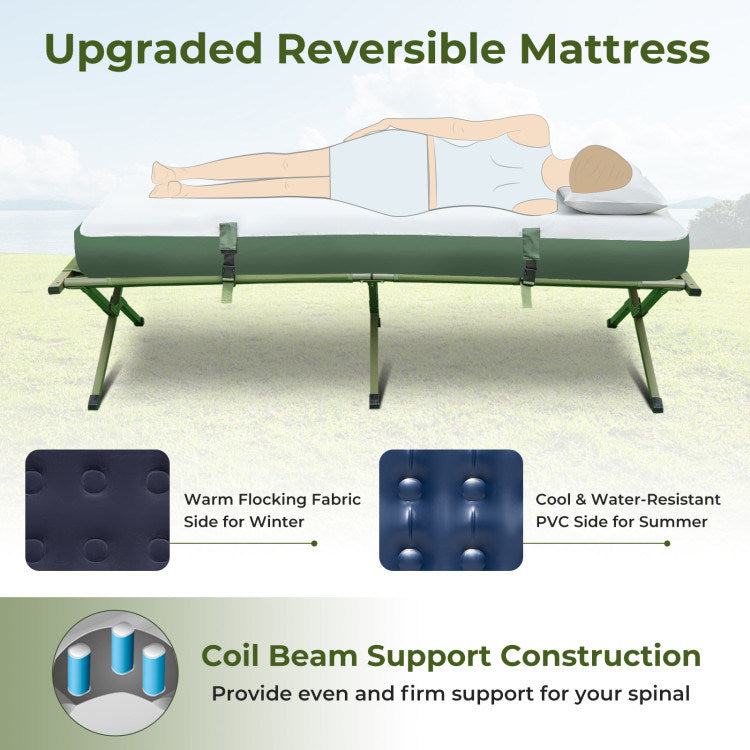 Upgraded Reversible Mattress

Warm Flocking Fabric Side for Winter

Cool & Water-Resistant PVC Side for Summer

Coil Beam Support Construction
Provide even and firm support for your spinal